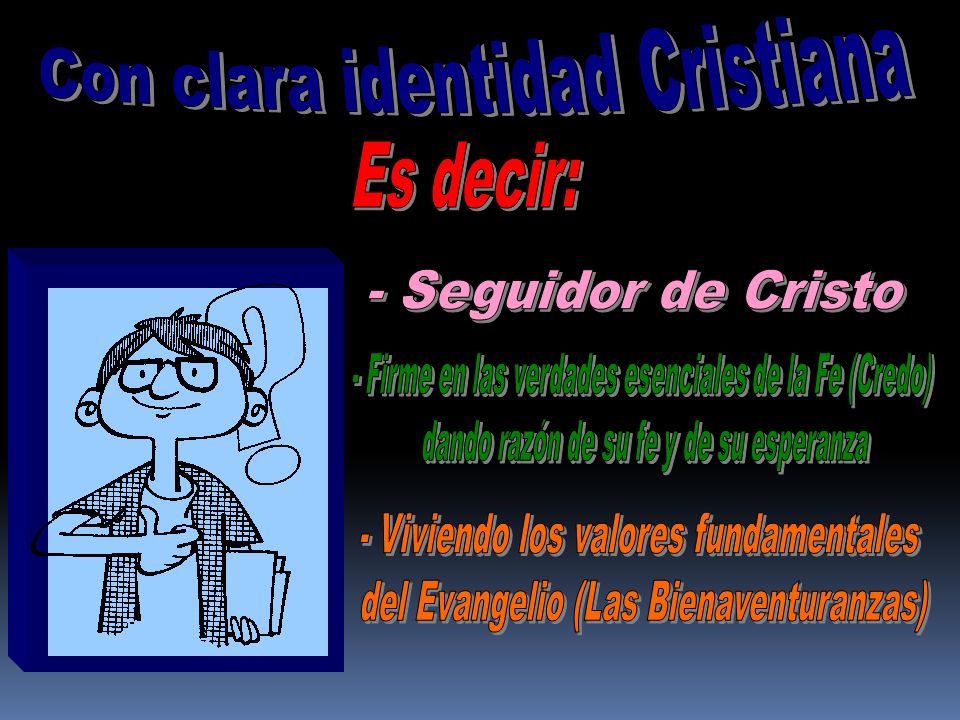 Con clara identidad Cristiana

Es decir:

- Seguidor de Cristo

- Firme en las verdades esenciales de la Fe (Credo) dando razón de su fe y de su esperanza

- Viviendo los valores fundamentales del Evangelio (Las Bienaventuranzas)